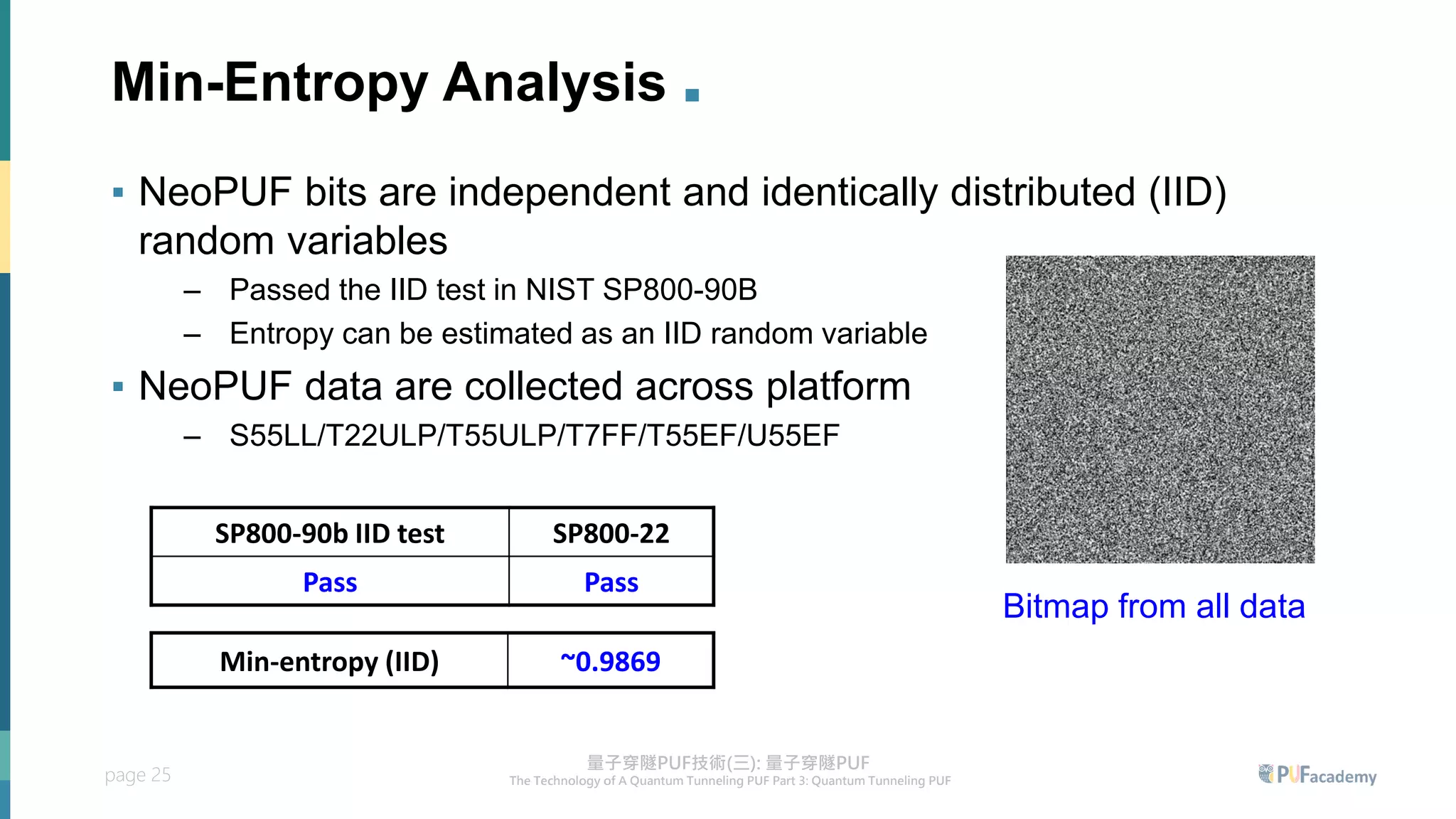 Min-Entropy Analysis

▪ NeoPUF bits are independent and identically distributed (IID) random variables
– Passed the IID test in NIST SP800-90B
– Entropy can be estimated as an IID random variable

▪ NeoPUF data are collected across platform
– S55LL/T22ULP/T55ULP/T7FF/T55EF/U55EF

| SP800-90b IID test | SP800-22 |
|---|---|
| Pass | Pass |

| Min-entropy (IID) | ~0.9869 |
|---|---|

Bitmap from all data

page 25

量子穿隧PUF技術(三): 量子穿隧PUF
The Technology of A Quantum Tunneling PUF Part 3: Quantum Tunneling PUF

PUFacademy